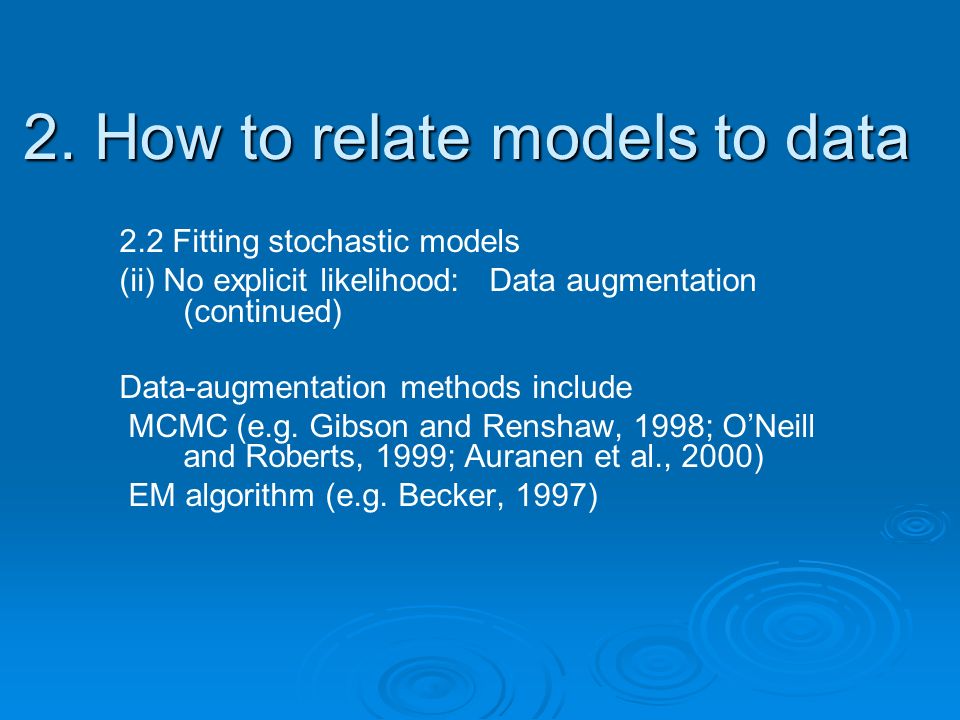 2. How to relate models to data

2.2 Fitting stochastic models

(ii) No explicit likelihood: Data augmentation (continued)

Data-augmentation methods include

MCMC (e.g. Gibson and Renshaw, 1998; O'Neill and Roberts, 1999; Auranen et al., 2000)

EM algorithm (e.g. Becker, 1997)